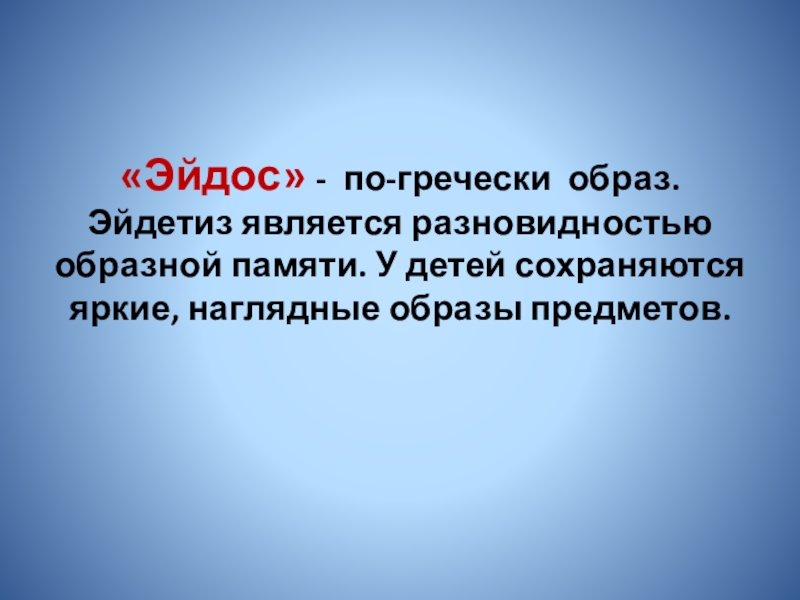 «Эйдос» - по-гречески образ. Эйдетиз является разновидностью образной памяти. У детей сохраняются яркие, наглядные образы предметов.